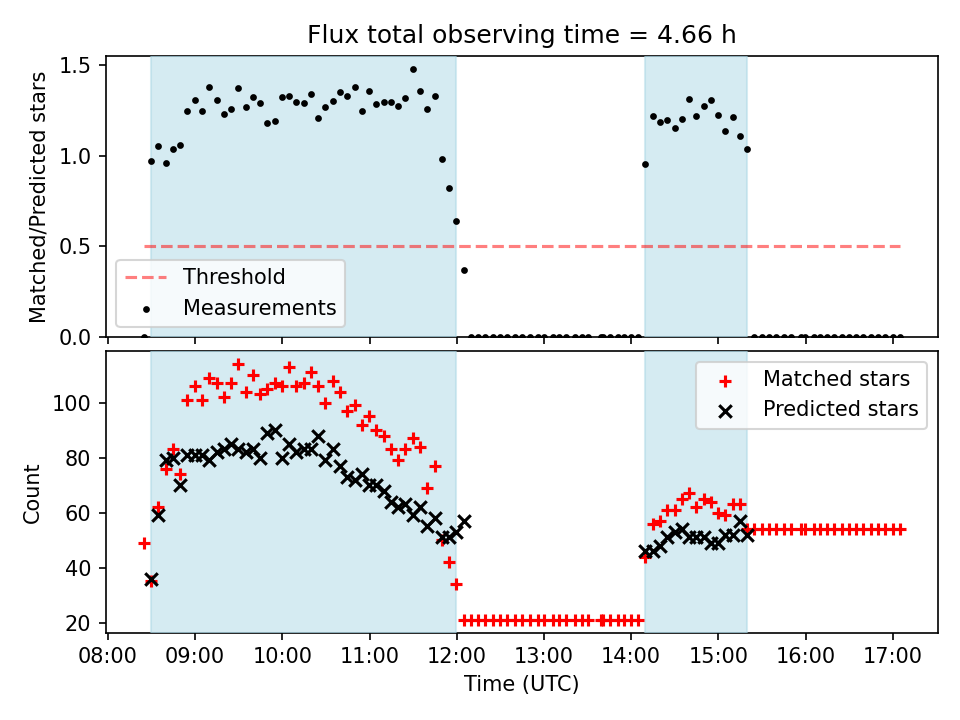 Flux total observing time = 4.66 h

Matched/Predicted stars

1.5
1.0
0.5
0.0

Threshold
Measurements

Count

100
80
60
40
20

Matched stars
Predicted stars

08:00 09:00 10:00 11:00 12:00 13:00 14:00 15:00 16:00 17:00

Time (UTC)